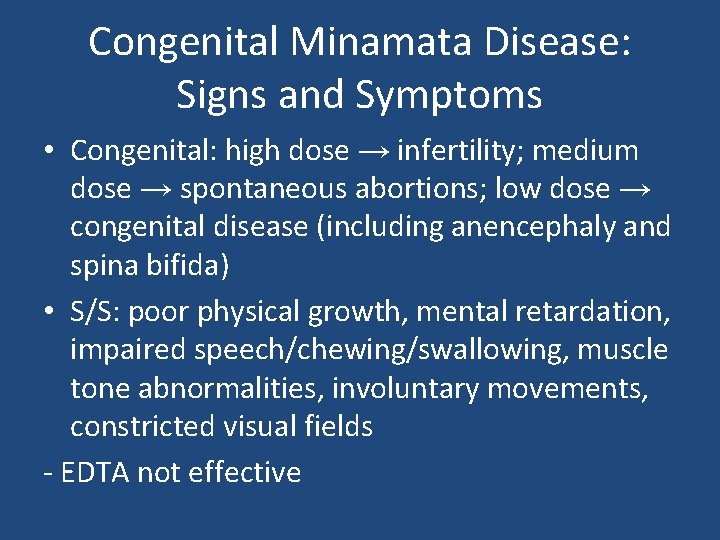 Congenital Minamata Disease: Signs and Symptoms

• Congenital: high dose → infertility; medium dose → spontaneous abortions; low dose → congenital disease (including anencephaly and spina bifida)

• S/S: poor physical growth, mental retardation, impaired speech/chewing/swallowing, muscle tone abnormalities, involuntary movements, constricted visual fields

- EDTA not effective